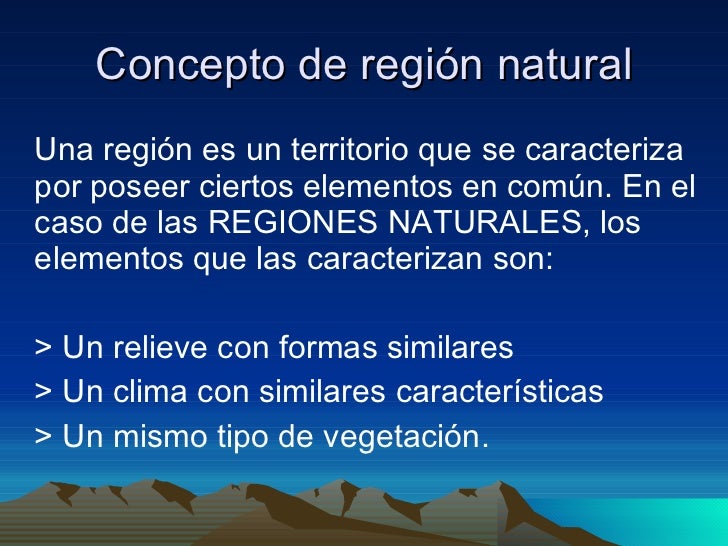 Concepto de región natural

Una región es un territorio que se caracteriza por poseer ciertos elementos en común. En el caso de las REGIONES NATURALES, los elementos que las caracterizan son:

> Un relieve con formas similares
> Un clima con similares características
> Un mismo tipo de vegetación.